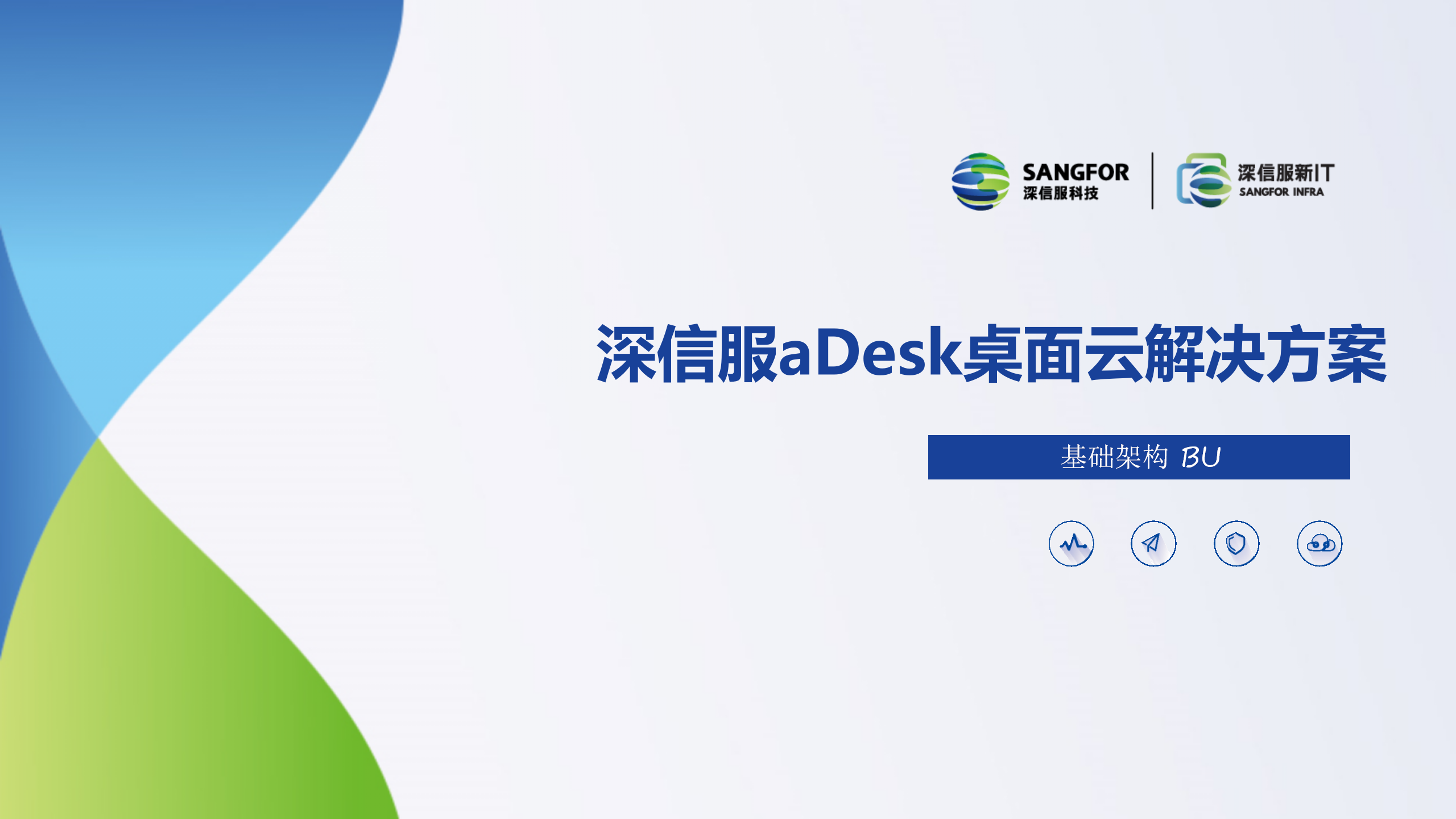 SANGFOR
深信服科技

深信服新IT
SANGFOR INFRA

深信服aDesk桌面云解决方案

基础架构 BU